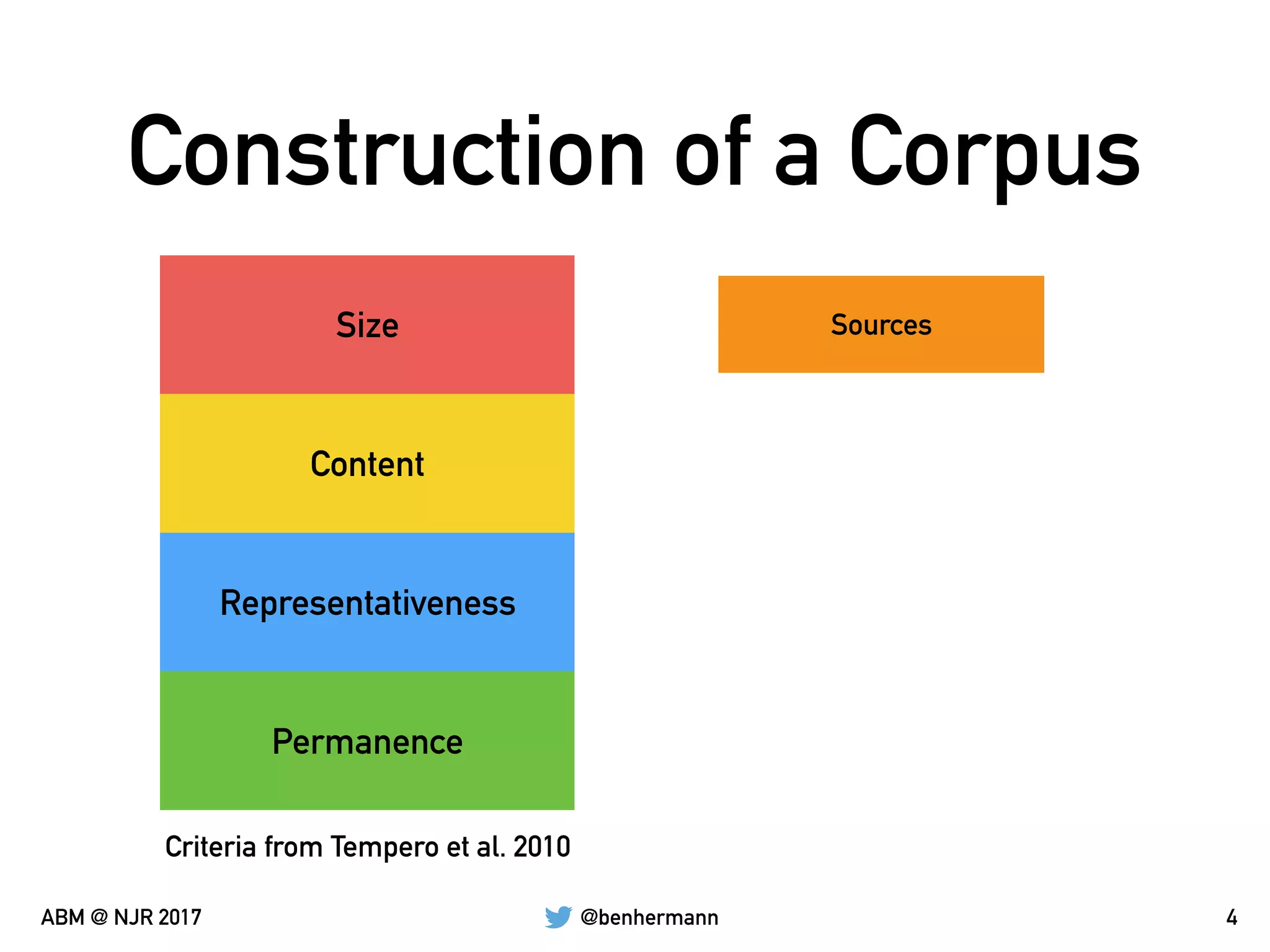 Construction of a Corpus

Size

Content

Representativeness

Permanence

Criteria from Tempero et al. 2010

Sources

ABM @ NJR 2017

@benhermann

4